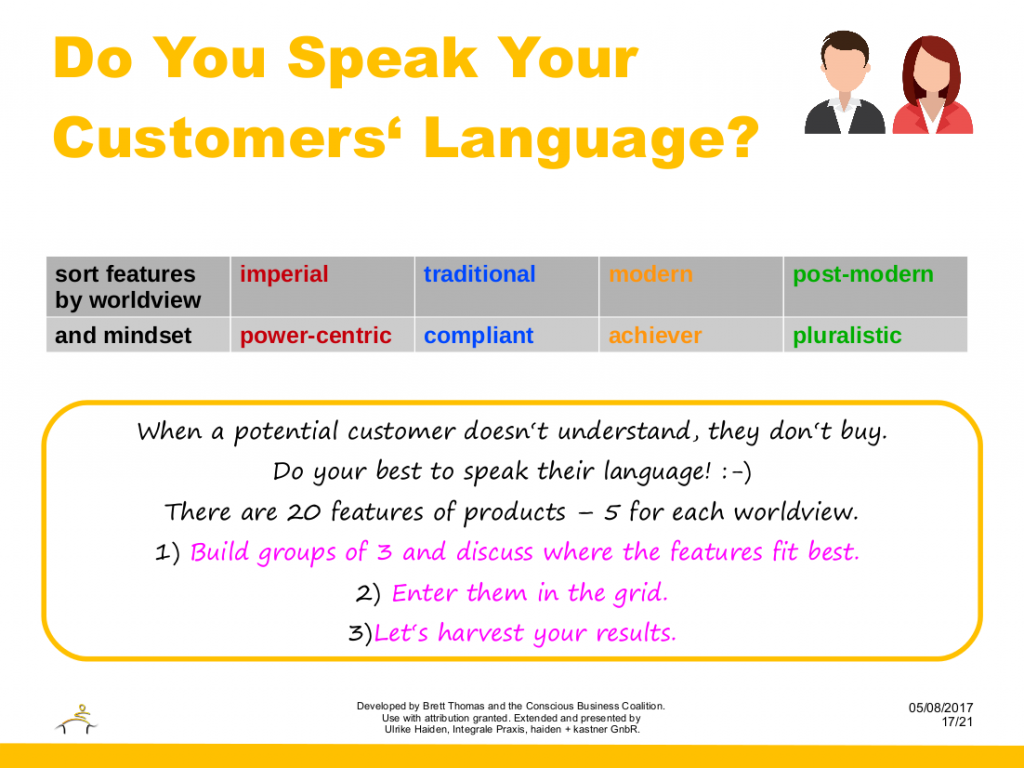 Do You Speak Your Customers‘ Language?

| sort features by worldview | imperial | traditional | modern | post-modern |
|---|---|---|---|---|
| and mindset | power-centric | compliant | achiever | pluralistic |

When a potential customer doesn‘t understand, they don‘t buy.
Do your best to speak their language! :-)
There are 20 features of products – 5 for each worldview.
1) Build groups of 3 and discuss where the features fit best.
2) Enter them in the grid.
3)Let‘s harvest your results.

Developed by Brett Thomas and the Conscious Business Coalition. Use with attribution granted. Extended and presented by Ulrike Haiden, Integrale Praxis, haiden + kastner GnbR.

05/08/2017
17/21